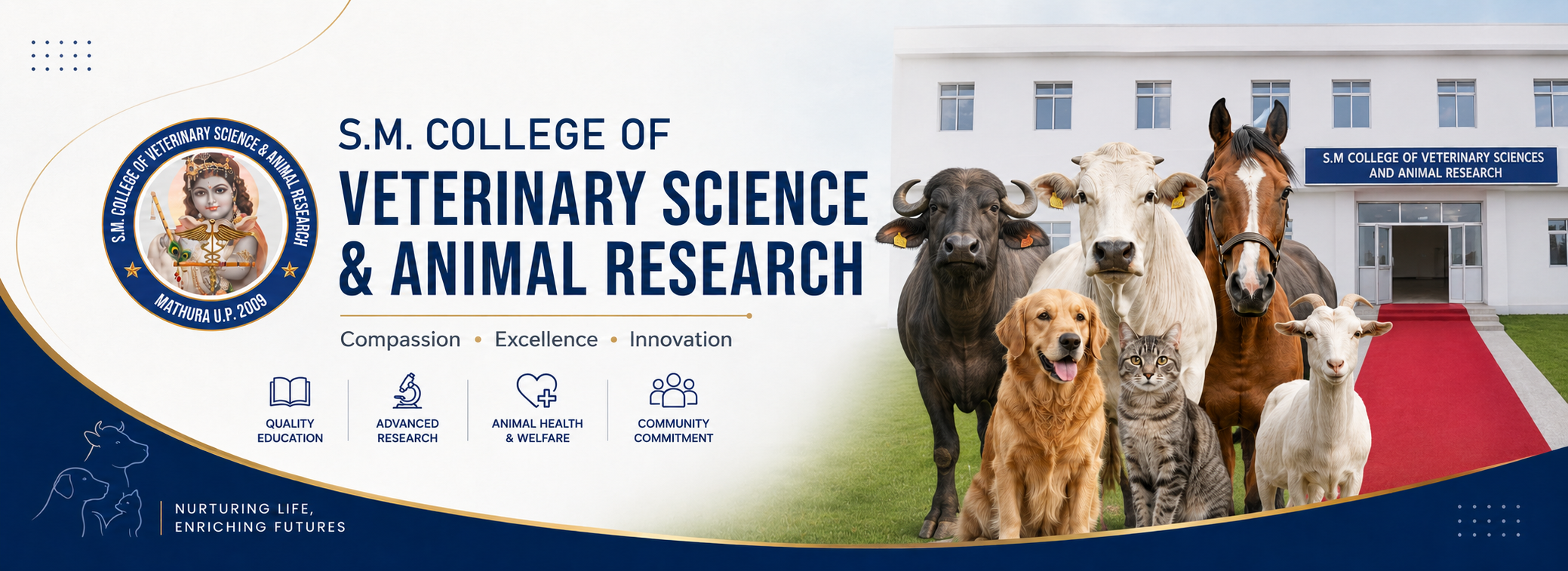 S.M. COLLEGE OF VETERINARY SCIENCE & ANIMAL RESEARCH
MATHURA U.P. 2009

S.M. COLLEGE OF
VETERINARY SCIENCE
& ANIMAL RESEARCH

Compassion • Excellence • Innovation

QUALITY EDUCATION
ADVANCED RESEARCH
ANIMAL HEALTH & WELFARE
COMMUNITY COMMITMENT

NURTURING LIFE,
ENRICHING FUTURES

S.M COLLEGE OF VETERINARY SCIENCES AND ANIMAL RESEARCH